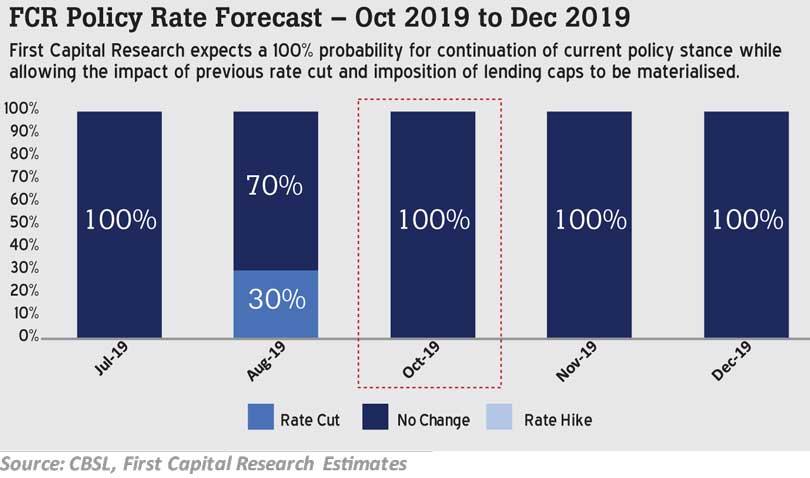 FCR Policy Rate Forecast – Oct 2019 to Dec 2019

First Capital Research expects a 100% probability for continuation of current policy stance while allowing the impact of previous rate cut and imposition of lending caps to be materialised.

100%
90%
80%
70%
60%
50%
40%
30%
20%
10%
0%

100%
70%
30%
100%
100%
100%

Jul-19
Aug-19
Oct-19
Nov-19
Dec-19

Rate Cut
No Change
Rate Hike

Source: CBSL, First Capital Research Estimates